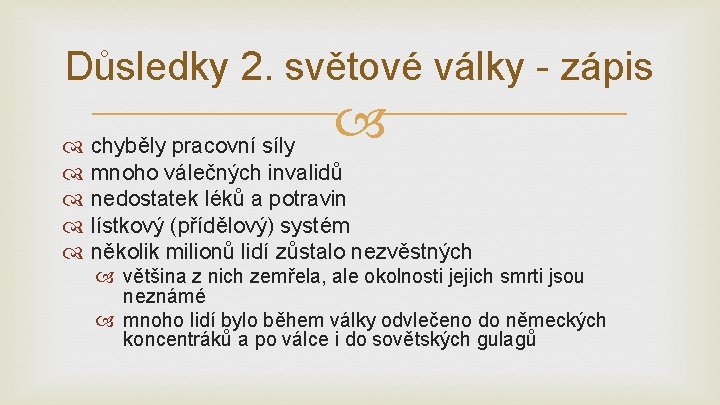 Důsledky 2. světové války - zápis

chyběly pracovní síly
mnoho válečných invalidů
nedostatek léků a potravin
lístkový (přídělový) systém
několik milionů lidí zůstalo nezvěstných
většina z nich zemřela, ale okolnosti jejich smrti jsou neznámé
mnoho lidí bylo během války odvlečeno do německých koncentráků a po válce i do sovětských gulagů